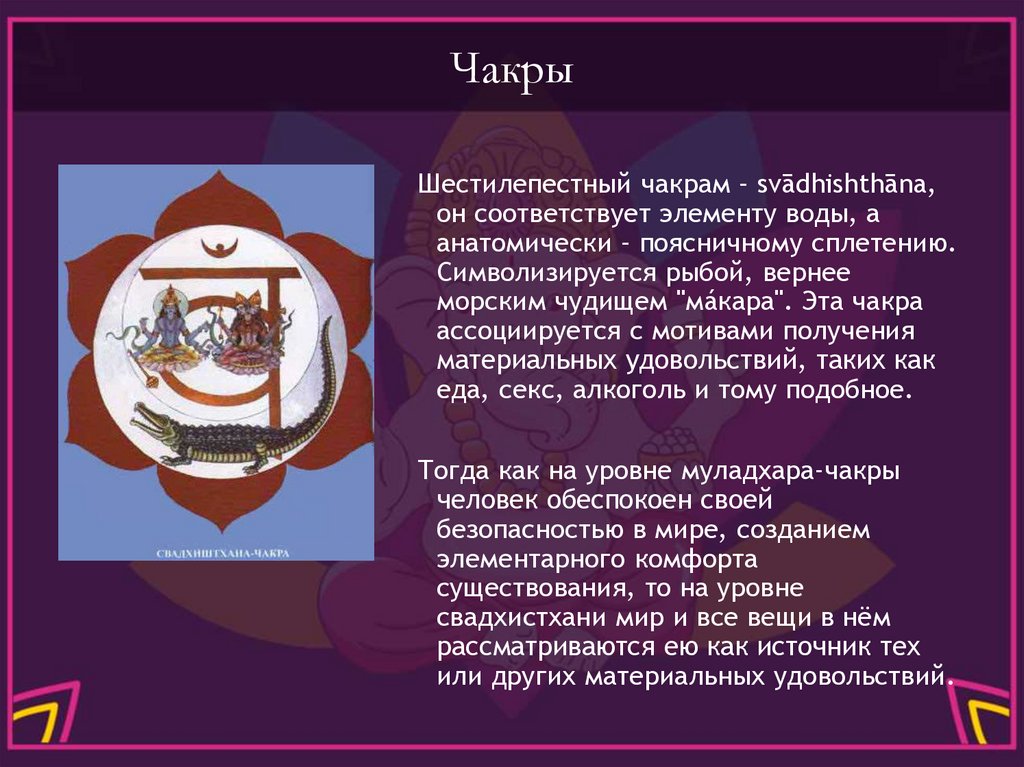 Чакры

СВАДХИШТХАНА-ЧАКРА

Шестилепестный чакрам - svādhishthāna, он соответствует элементу воды, а анатомически - поясничному сплетению. Символизируется рыбой, вернее морским чудищем "ма́кара". Эта чакра ассоциируется с мотивами получения материальных удовольствий, таких как еда, секс, алкоголь и тому подобное.

Тогда как на уровне муладхара-чакры человек обеспокоен своей безопасностью в мире, созданием элементарного комфорта существования, то на уровне свадхистхани мир и все вещи в нём рассматриваются ею как источник тех или других материальных удовольствий.